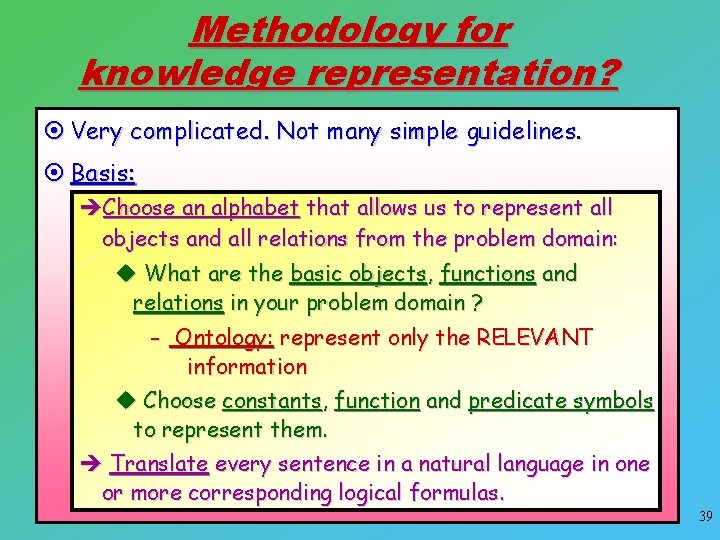 Methodology for knowledge representation?

⊙ Very complicated. Not many simple guidelines.

⊙ Basis:

➔Choose an alphabet that allows us to represent all objects and all relations from the problem domain:

◆ What are the basic objects, functions and relations in your problem domain ?

– Ontology: represent only the RELEVANT information

◆ Choose constants, function and predicate symbols to represent them.

➔ Translate every sentence in a natural language in one or more corresponding logical formulas.

39